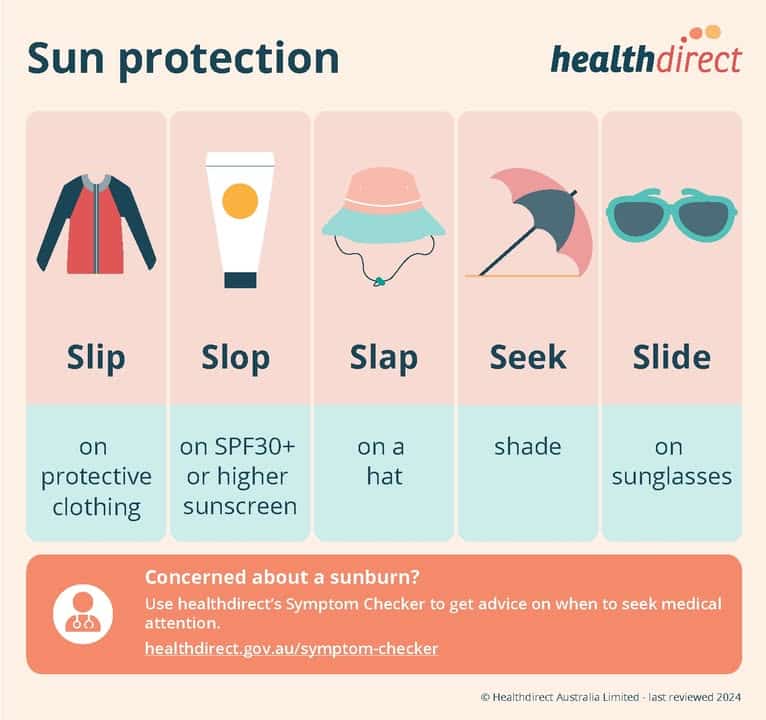 Sun protection

healthdirect

Slip

on protective clothing

Slop

on SPF30+ or higher sunscreen

Slap

on a hat

Seek

shade

Slide

on sunglasses

Concerned about a sunburn?

Use healthdirect's Symptom Checker to get advice on when to seek medical attention.

healthdirect.gov.au/symptom-checker

© Healthdirect Australia Limited - last reviewed 2024